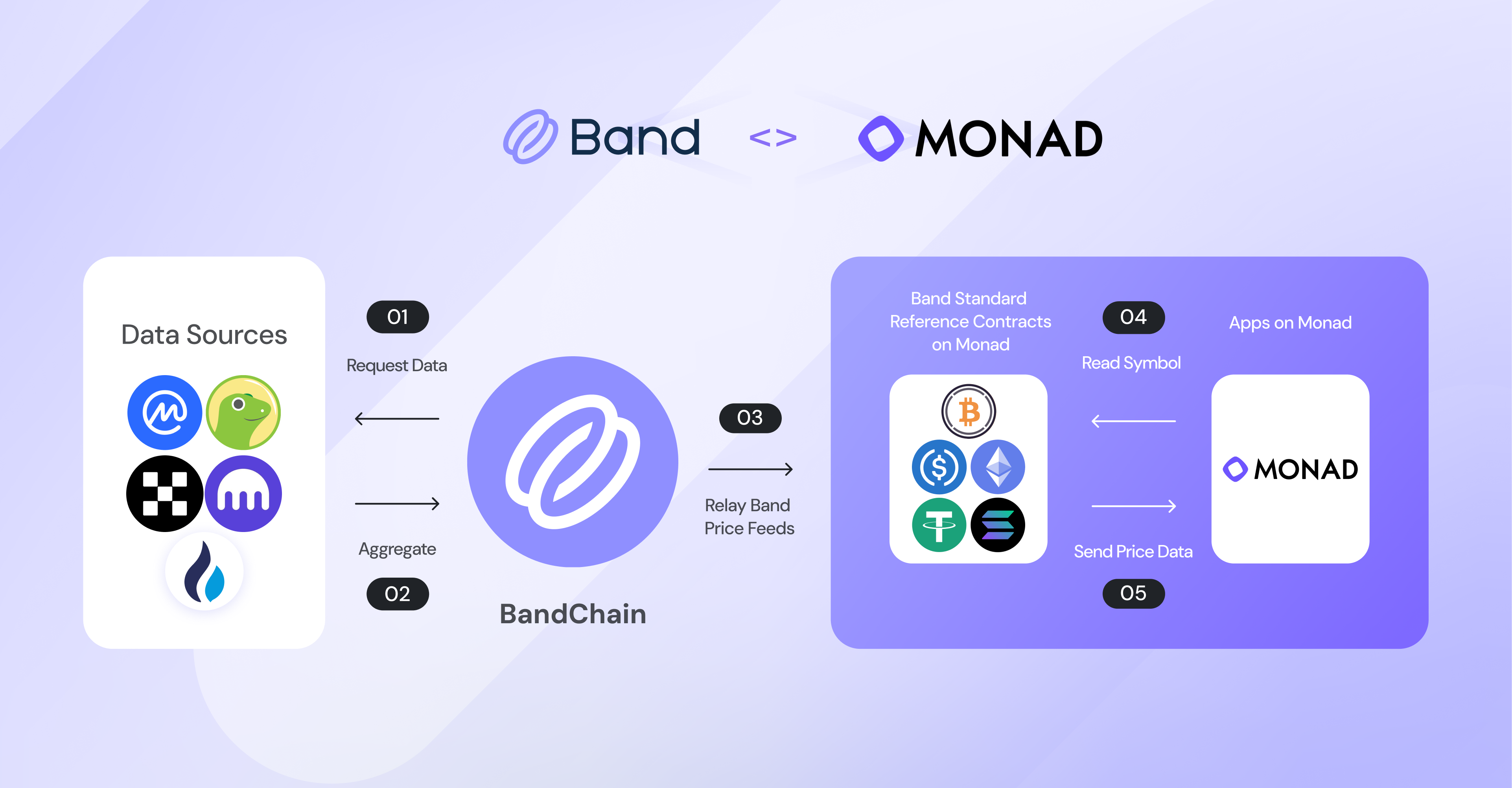 Band <> MONAD

Data Sources

01

Request Data

Aggregate

02

BandChain

03

Relay Band Price Feeds

Band Standard Reference Contracts on Monad

04

Read Symbol

Send Price Data

05

Apps on Monad

MONAD